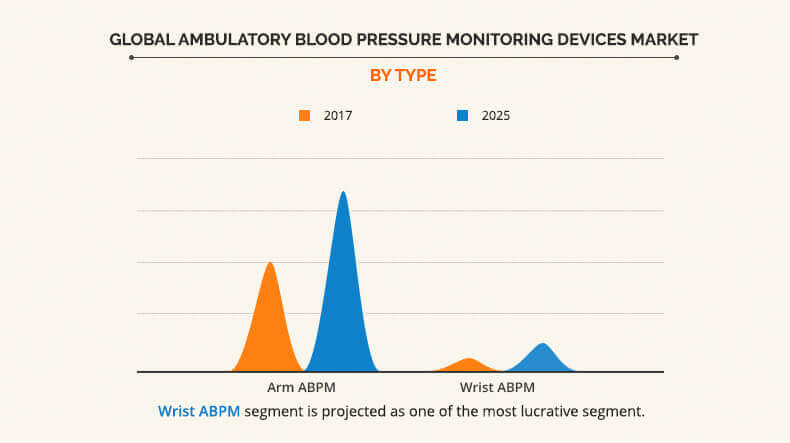 GLOBAL AMBULATORY BLOOD PRESSURE MONITORING DEVICES MARKET

BY TYPE

2017

2025

Arm ABPM

Wrist ABPM

Wrist ABPM segment is projected as one of the most lucrative segment.